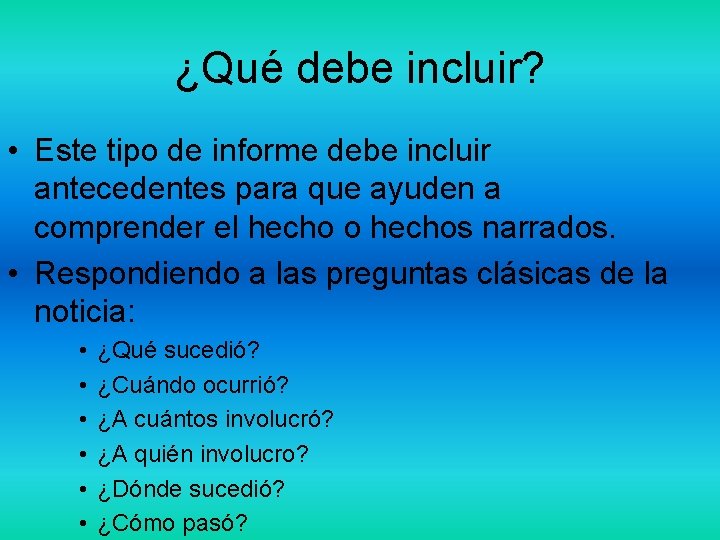 ¿Qué debe incluir?

• Este tipo de informe debe incluir antecedentes para que ayuden a comprender el hecho o hechos narrados.
• Respondiendo a las preguntas clásicas de la noticia:
  • ¿Qué sucedió?
  • ¿Cuándo ocurrió?
  • ¿A cuántos involucró?
  • ¿A quién involucro?
  • ¿Dónde sucedió?
  • ¿Cómo pasó?